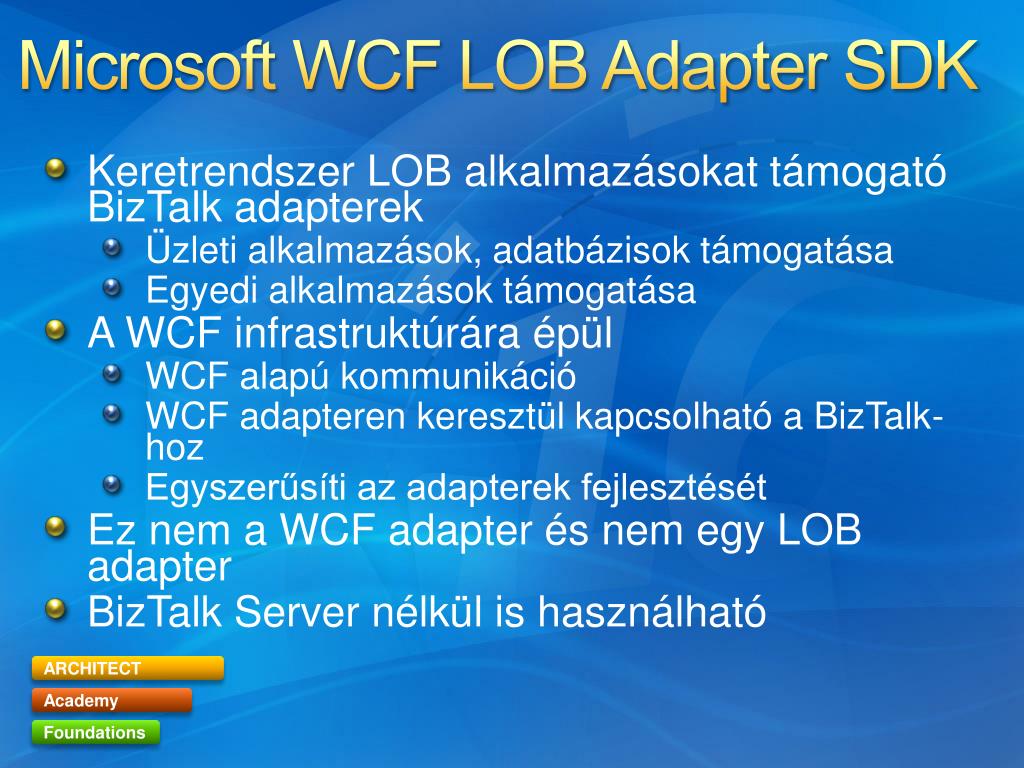 Microsoft WCF LOB Adapter SDK

Keretrendszer LOB alkalmazásokat támogató BizTalk adapterek

Üzleti alkalmazások, adatbázisok támogatása

Egyedi alkalmazások támogatása

A WCF infrastruktúrára épül

WCF alapú kommunikáció

WCF adapteren keresztül kapcsolható a BizTalk-hoz

Egyszerűsíti az adapterek fejlesztését

Ez nem a WCF adapter és nem egy LOB adapter

BizTalk Server nélkül is használható

ARCHITECT
Academy
Foundations